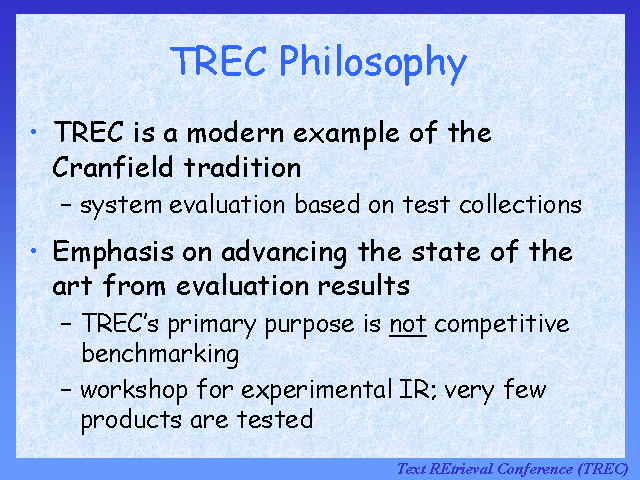 TREC Philosophy

• TREC is a modern example of the Cranfield tradition
– system evaluation based on test collections

• Emphasis on advancing the state of the art from evaluation results
– TREC's primary purpose is not competitive benchmarking
– workshop for experimental IR; very few products are tested

Text REtrieval Conference (TREC)